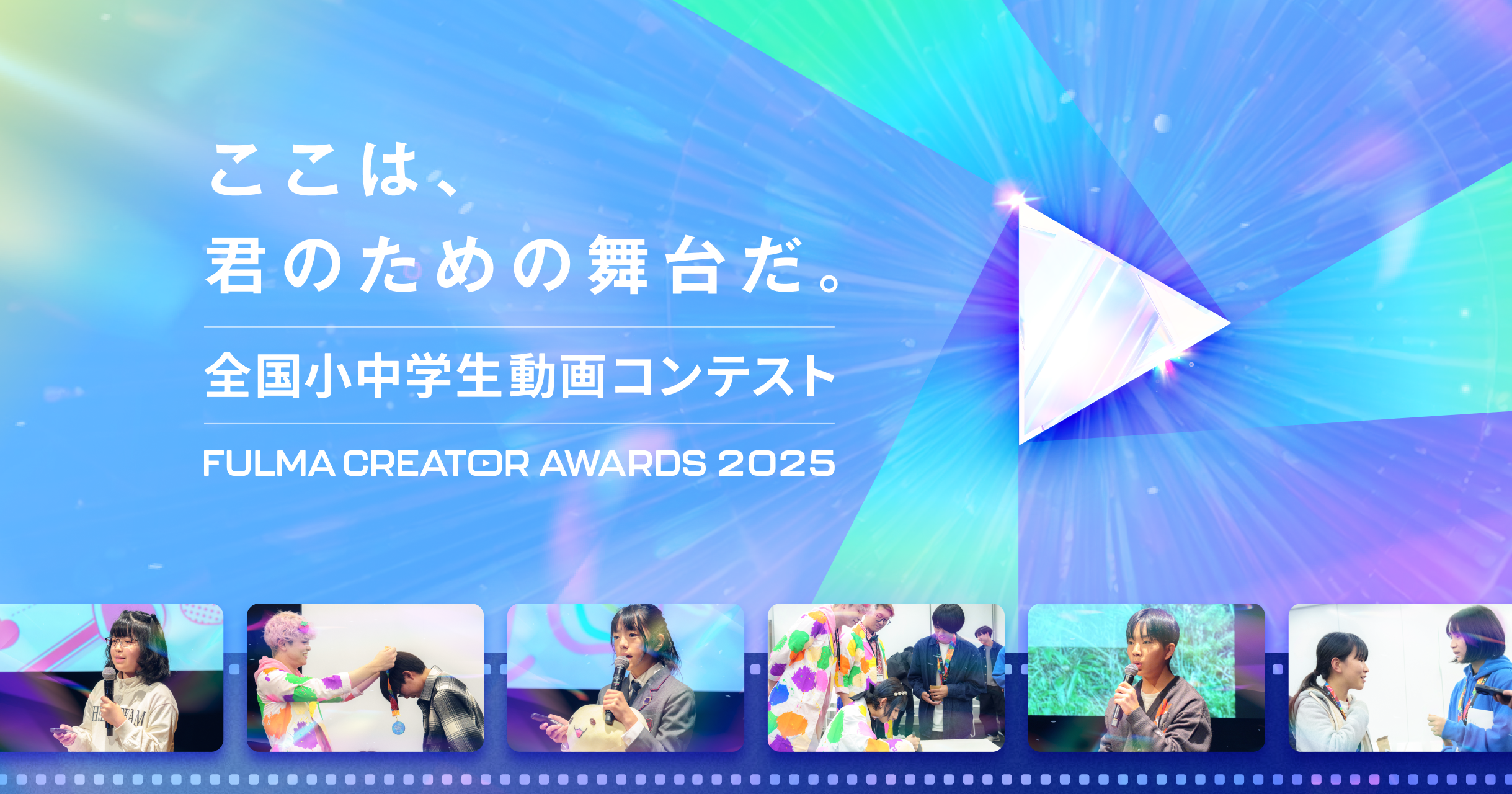 ここは、
君のための舞台だ。

全国小中学生動画コンテスト

FULMA CREATOR AWARDS 2025